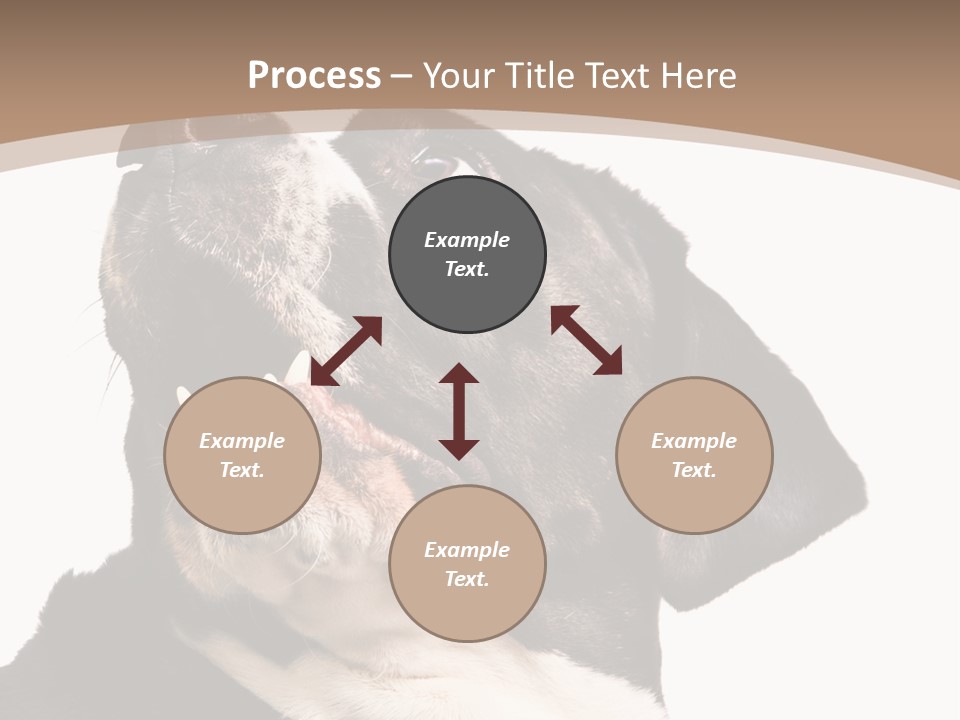 Process – Your Title Text Here

Example Text.

Example Text.

Example Text.

Example Text.